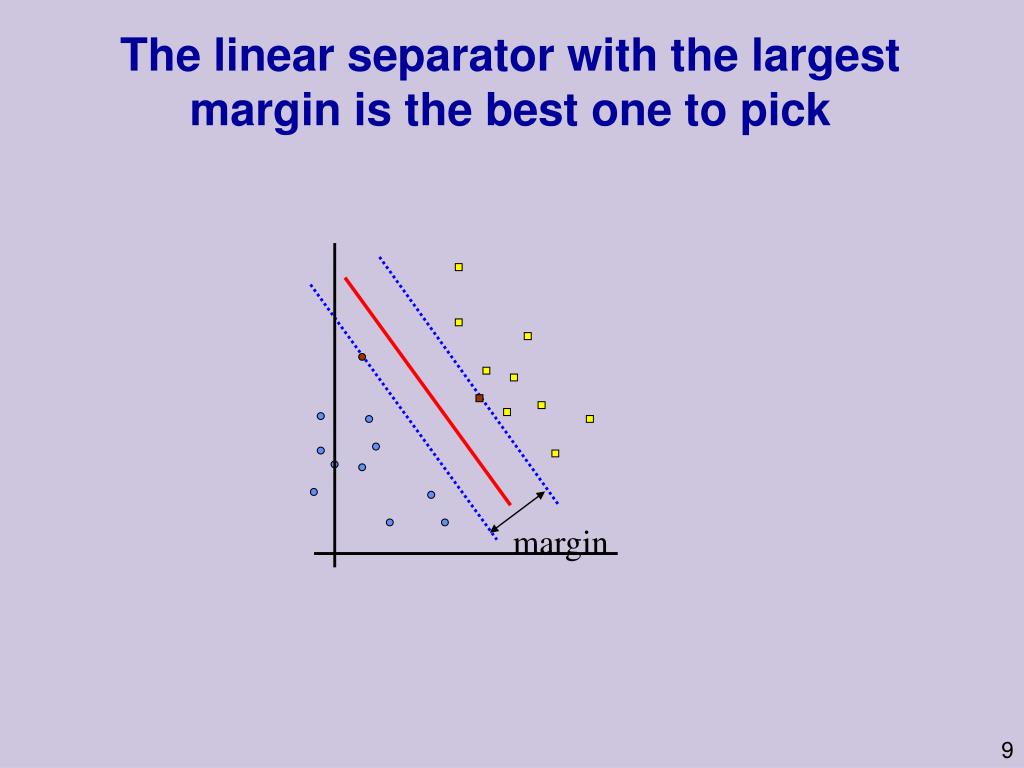 The linear separator with the largest margin is the best one to pick

margin

9